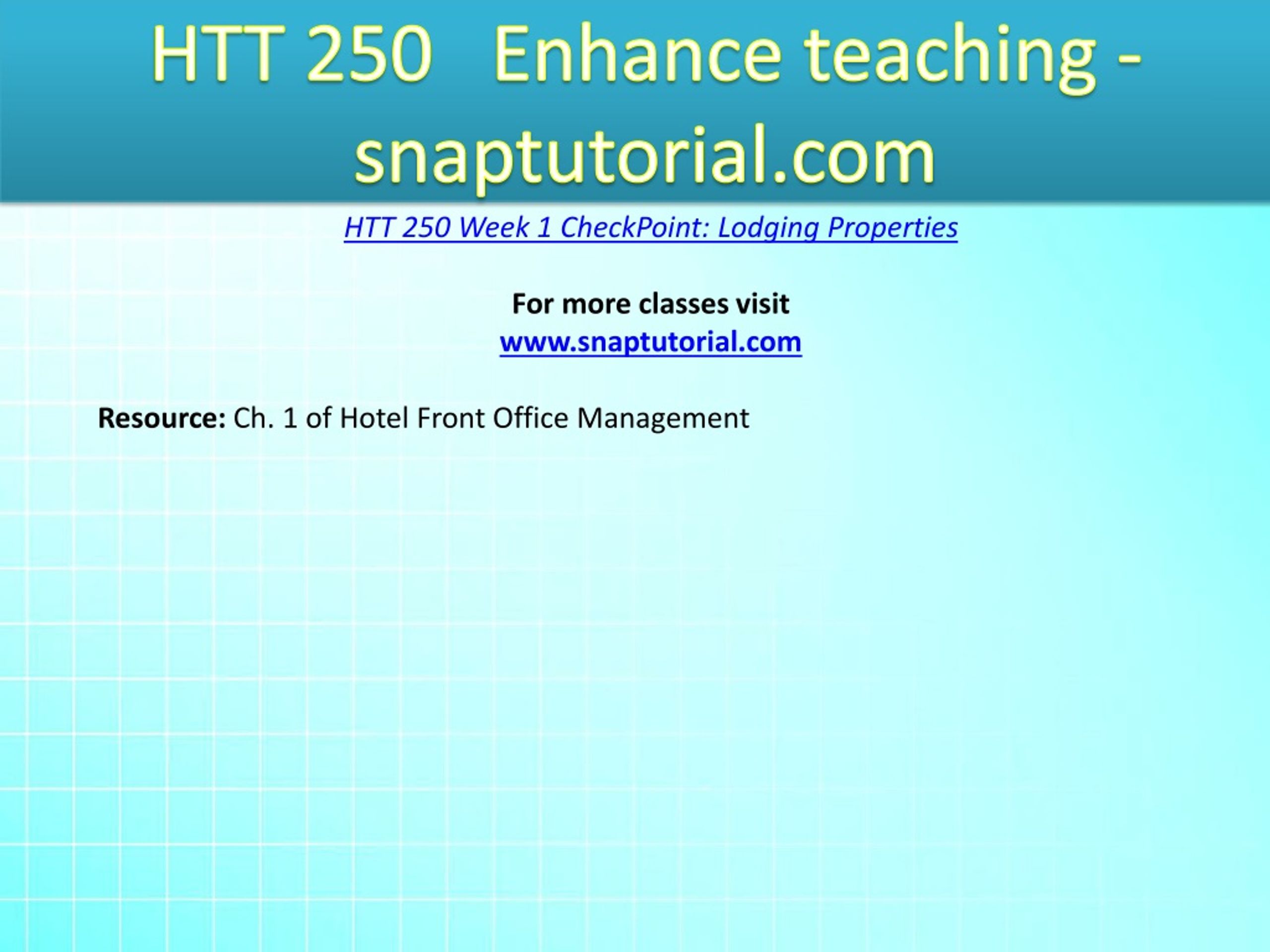 HTT 250 Enhance teaching - snaptutorial.com

HTT 250 Week 1 CheckPoint: Lodging Properties

For more classes visit
www.snaptutorial.com

Resource: Ch. 1 of Hotel Front Office Management